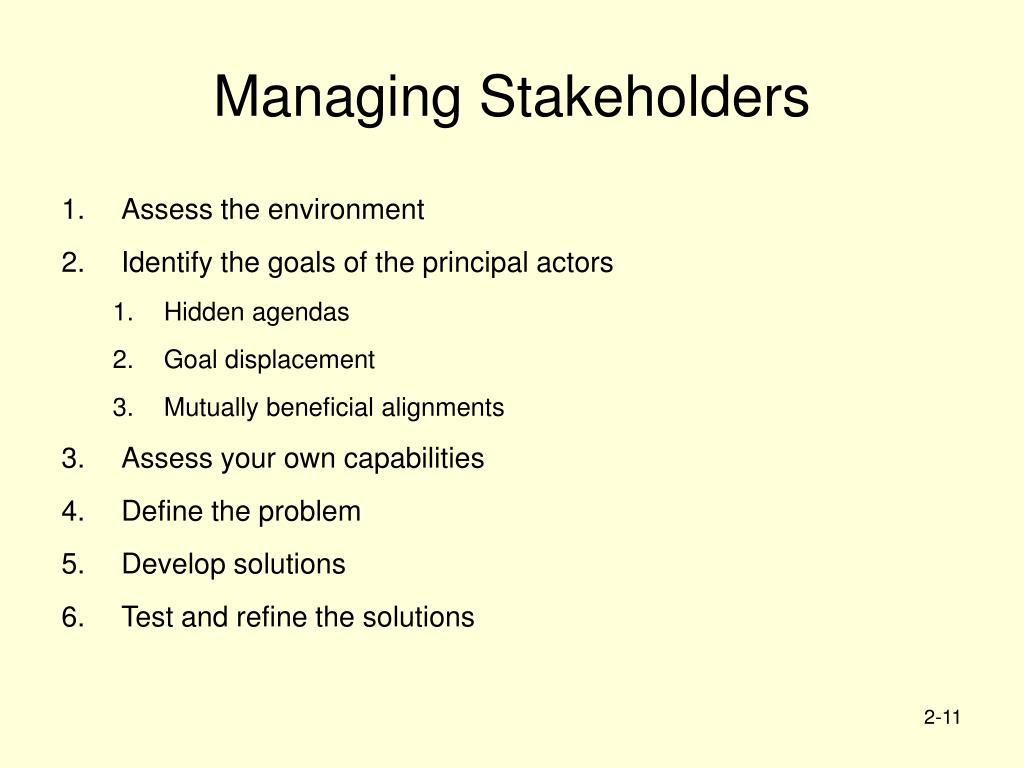 Managing Stakeholders

1. Assess the environment
2. Identify the goals of the principal actors
   1. Hidden agendas
   2. Goal displacement
   3. Mutually beneficial alignments
3. Assess your own capabilities
4. Define the problem
5. Develop solutions
6. Test and refine the solutions

2-11